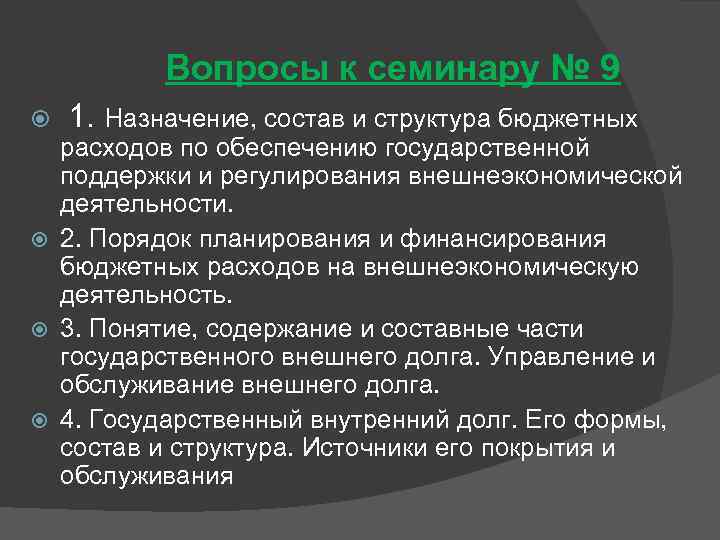 Вопросы к семинару № 9

1. Назначение, состав и структура бюджетных расходов по обеспечению государственной поддержки и регулирования внешнеэкономической деятельности.

2. Порядок планирования и финансирования бюджетных расходов на внешнеэкономическую деятельность.

3. Понятие, содержание и составные части государственного внешнего долга. Управление и обслуживание внешнего долга.

4. Государственный внутренний долг. Его формы, состав и структура. Источники его покрытия и обслуживания